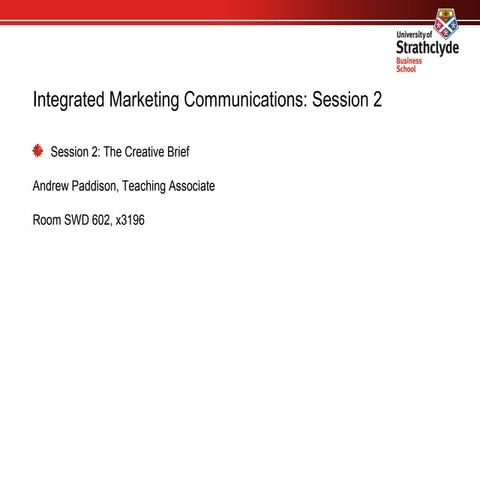 University of
Strathclyde
Business
School

Integrated Marketing Communications: Session 2

Session 2: The Creative Brief

Andrew Paddison, Teaching Associate

Room SWD 602, x3196